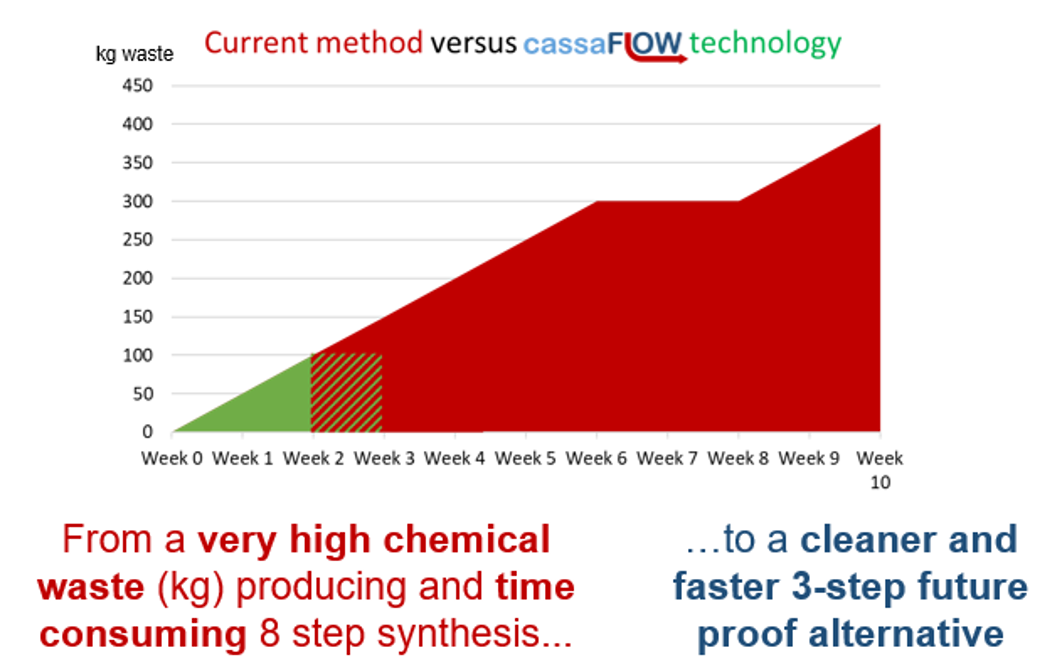 Current method versus cassaFLOW technology

kg waste

450
400
350
300
250
200
150
100
50
0

Week 0 Week 1 Week 2 Week 3 Week 4 Week 5 Week 6 Week 7 Week 8 Week 9 Week 10

From a very high chemical waste (kg) producing and time consuming 8 step synthesis...

…to a cleaner and faster 3-step future proof alternative